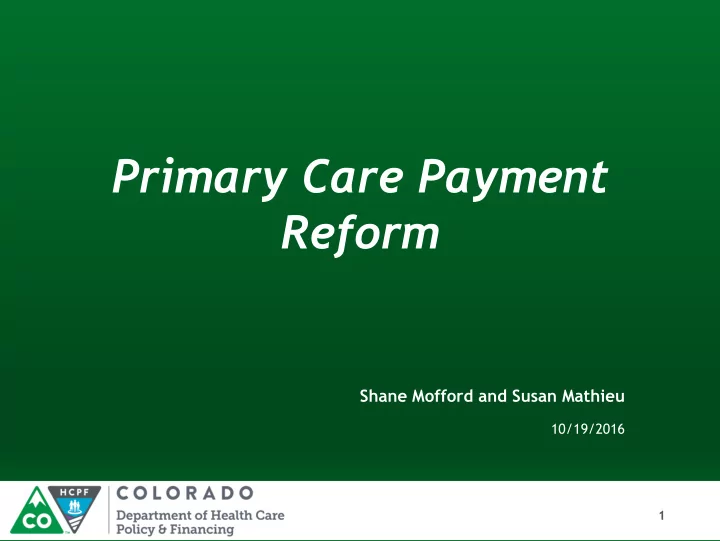 Primary Care Payment Reform

Shane Mofford and Susan Mathieu

10/19/2016

CO HCPF COLORADO Department of Health Care Policy & Financing

1